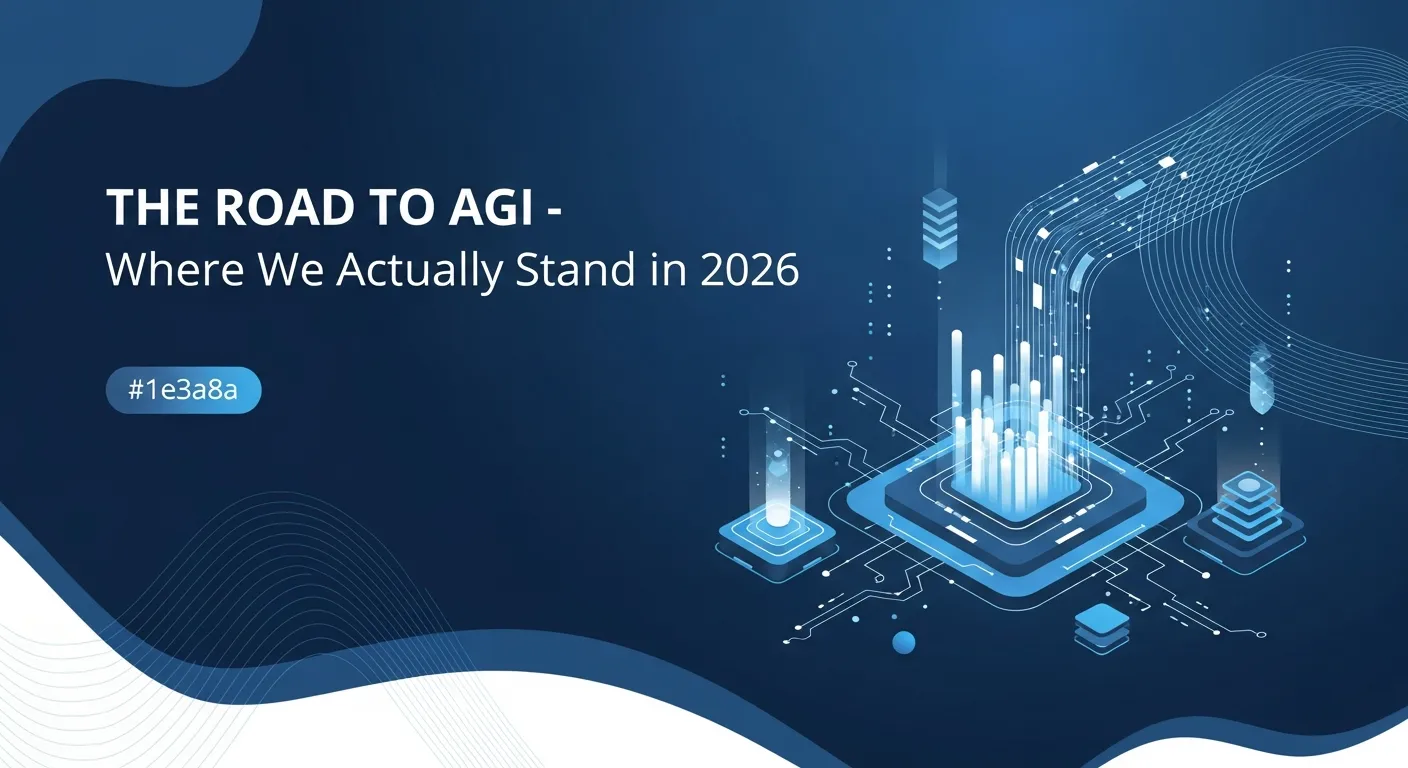 THE ROAD TO AGI -
Where We Actually Stand in 2026

#1e3a8a